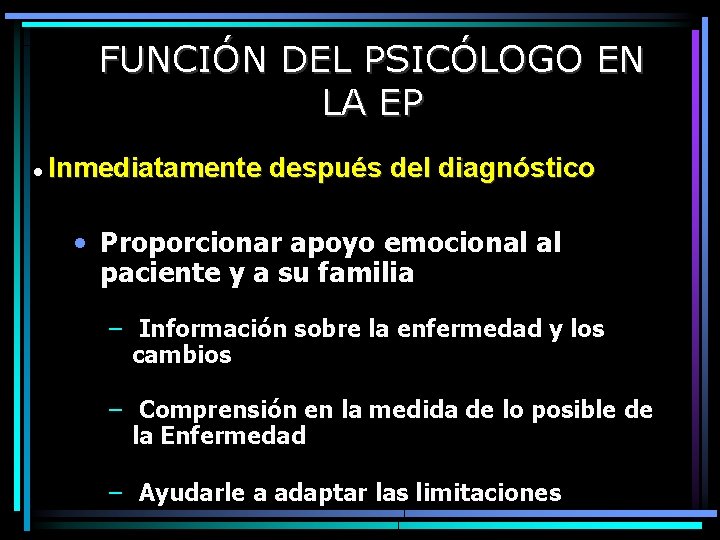 FUNCIÓN DEL PSICÓLOGO EN LA EP

• Inmediatamente después del diagnóstico

• Proporcionar apoyo emocional al paciente y a su familia

– Información sobre la enfermedad y los cambios

– Comprensión en la medida de lo posible de la Enfermedad

– Ayudarle a adaptar las limitaciones